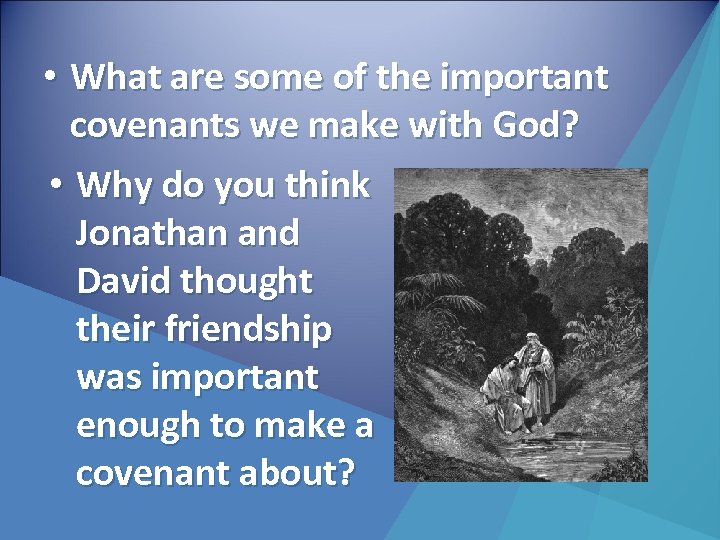 • What are some of the important covenants we make with God?

• Why do you think Jonathan and David thought their friendship was important enough to make a covenant about?